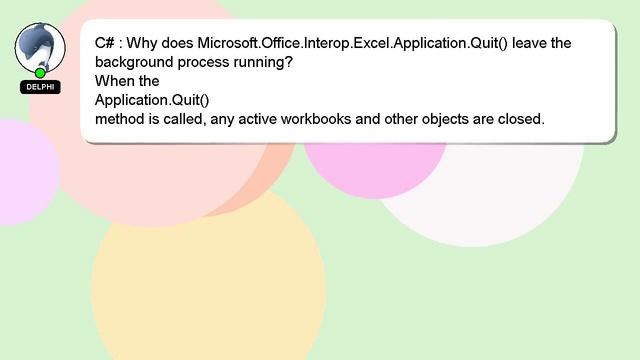 DELPHI

C# : Why does Microsoft.Office.Interop.Excel.Application.Quit() leave the background process running?
When the
Application.Quit()
method is called, any active workbooks and other objects are closed.